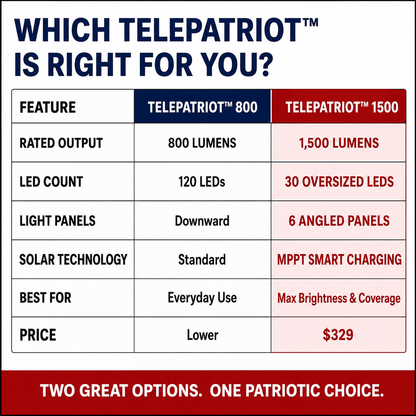 WHICH TELEPATRIOT™ IS RIGHT FOR YOU?

| FEATURE | TELEPATRIOT™ 800 | TELEPATRIOT™ 1500 |
|---|---|---|
| RATED OUTPUT | 800 LUMENS | 1,500 LUMENS |
| LED COUNT | 120 LEDs | 30 OVERSIZED LEDS |
| LIGHT PANELS | Downward | 6 ANGLED PANELS |
| SOLAR TECHNOLOGY | Standard | MPPT SMART CHARGING |
| BEST FOR | Everyday Use | Max Brightness & Coverage |
| PRICE | Lower | $329 |

TWO GREAT OPTIONS. ONE PATRIOTIC CHOICE.